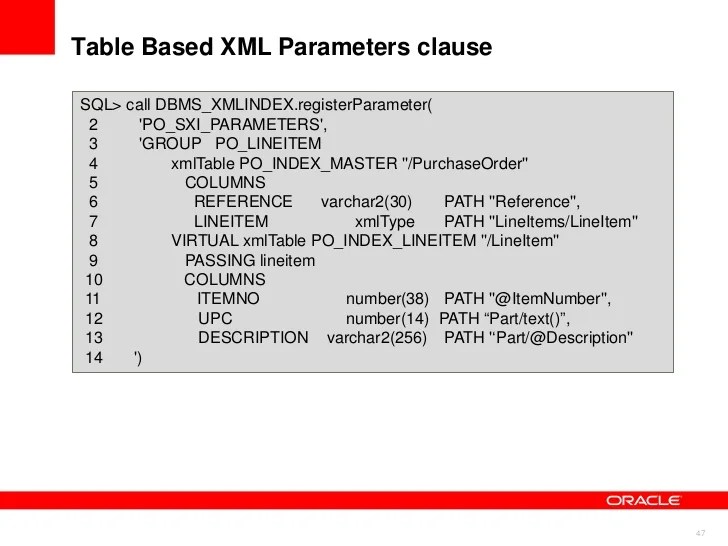 Table Based XML Parameters clause

SQL> call DBMS_XMLINDEX.registerParameter(
2 'PO_SXI_PARAMETERS',
3 'GROUP PO_LINEITEM
4 xmlTable PO_INDEX_MASTER "/PurchaseOrder"
5 COLUMNS
6 REFERENCE varchar2(30) PATH "Reference",
7 LINEITEM xmlType PATH "LineItems/LineItem"
8 VIRTUAL xmlTable PO_INDEX_LINEITEM "/LineItem"
9 PASSING lineitem
10 COLUMNS
11 ITEMNO number(38) PATH "@ItemNumber",
12 UPC number(14) PATH “Part/text()”,
13 DESCRIPTION varchar2(256) PATH "Part/@Description"
14 ')

ORACLE

47